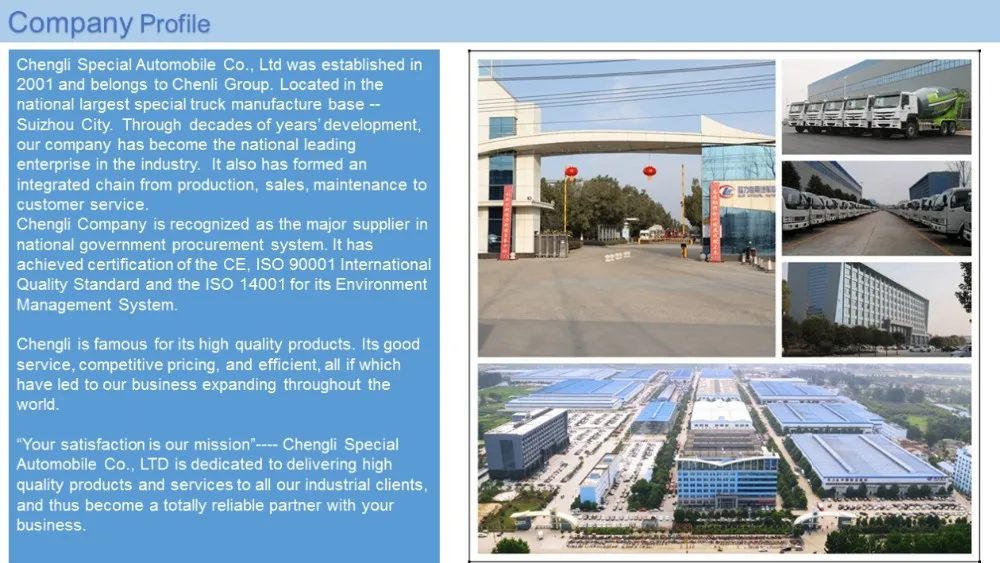 Company Profile

Chengli Special Automobile Co., Ltd was established in 2001 and belongs to Chenli Group. Located in the national largest special truck manufacture base -- Suizhou City. Through decades of years' development, our company has become the national leading enterprise in the industry. It also has formed an integrated chain from production, sales, maintenance to customer service.
Chengli Company is recognized as the major supplier in national government procurement system. It has achieved certification of the CE, ISO 90001 International Quality Standard and the ISO 14001 for its Environment Management System.

Chengli is famous for its high quality products. Its good service, competitive pricing, and efficient, all if which have led to our business expanding throughout the world.

"Your satisfaction is our mission"---- Chengli Special Automobile Co., LTD is dedicated to delivering high quality products and services to all our industrial clients, and thus become a totally reliable partner with your business.